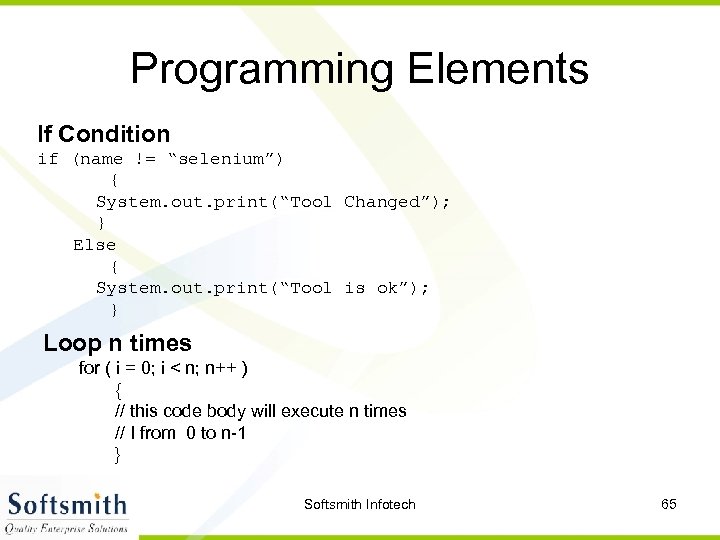 Programming Elements

If Condition

if (name != “selenium”)
{
System.out.print(“Tool Changed”);
}
Else
{
System.out.print(“Tool is ok”);
}

Loop n times

for ( i = 0; i < n; n++ )
{
// this code body will execute n times
// I from 0 to n-1
}

Softsmith
Quality Enterprise Solutions

Softsmith Infotech

65